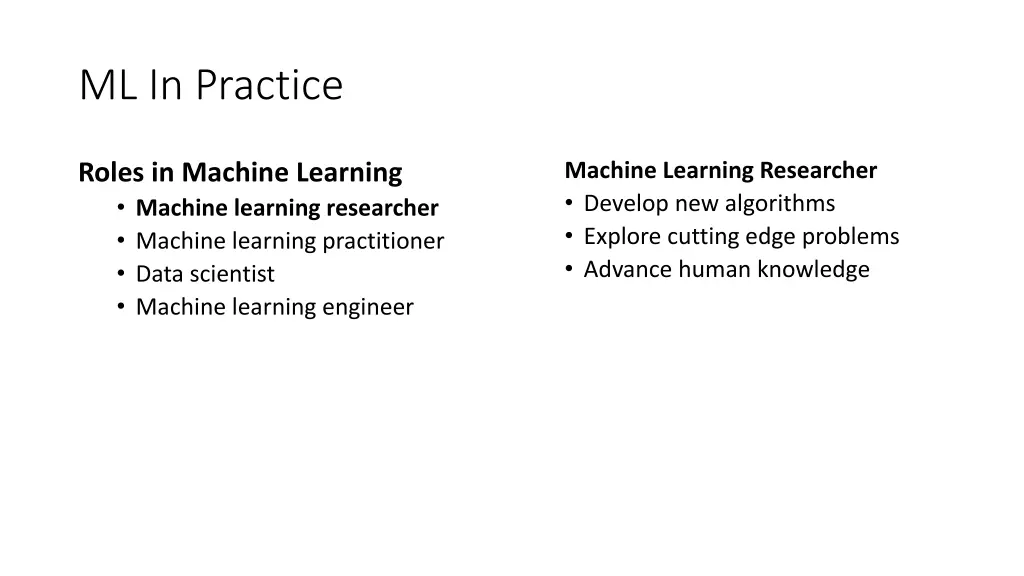 ML In Practice

Roles in Machine Learning
• Machine learning researcher
• Machine learning practitioner
• Data scientist
• Machine learning engineer

Machine Learning Researcher
• Develop new algorithms
• Explore cutting edge problems
• Advance human knowledge